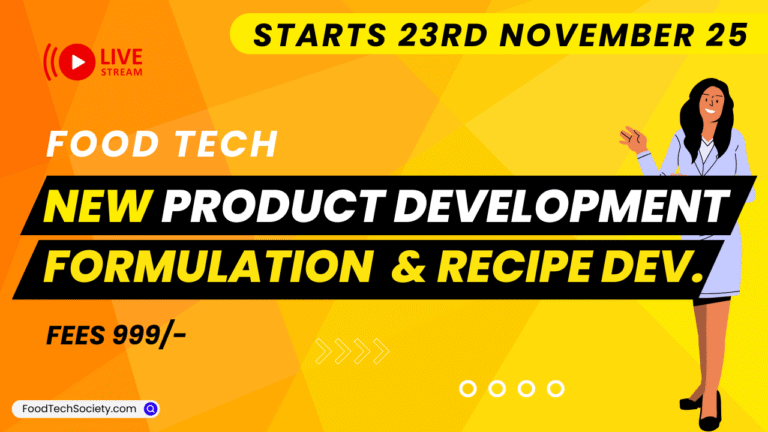 STARTS 23RD NOVEMBER 25

LIVE STREAM

FOOD TECH

NEW PRODUCT DEVELOPMENT

FORMULATION & RECIPE DEV.

FEES 999/-

FoodTechSociety.com